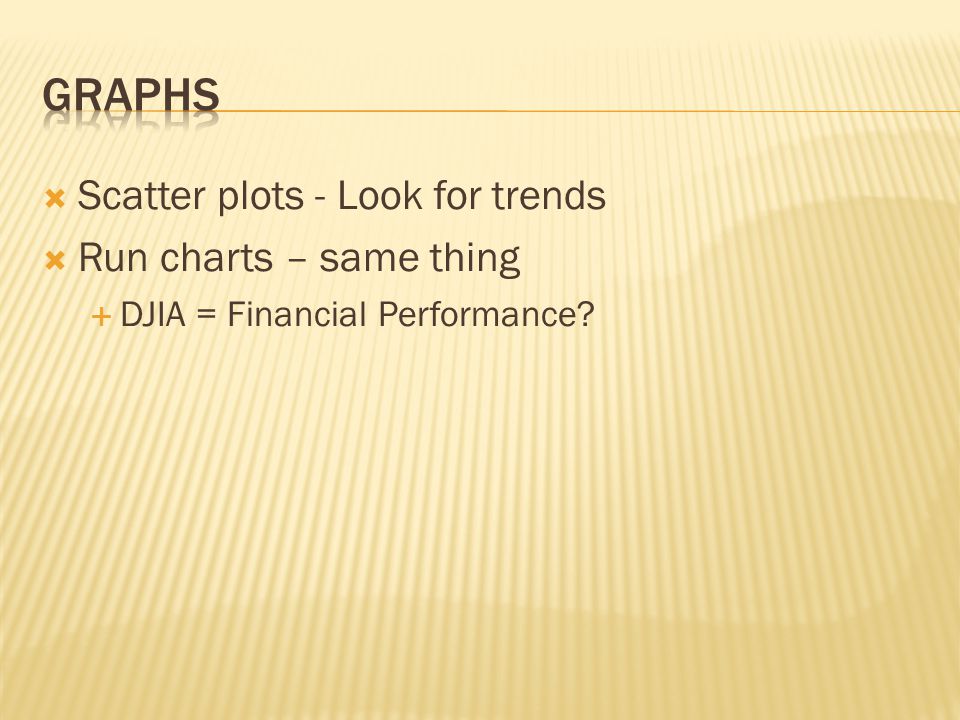 GRAPHS

Scatter plots - Look for trends

Run charts – same thing

DJIA = Financial Performance?